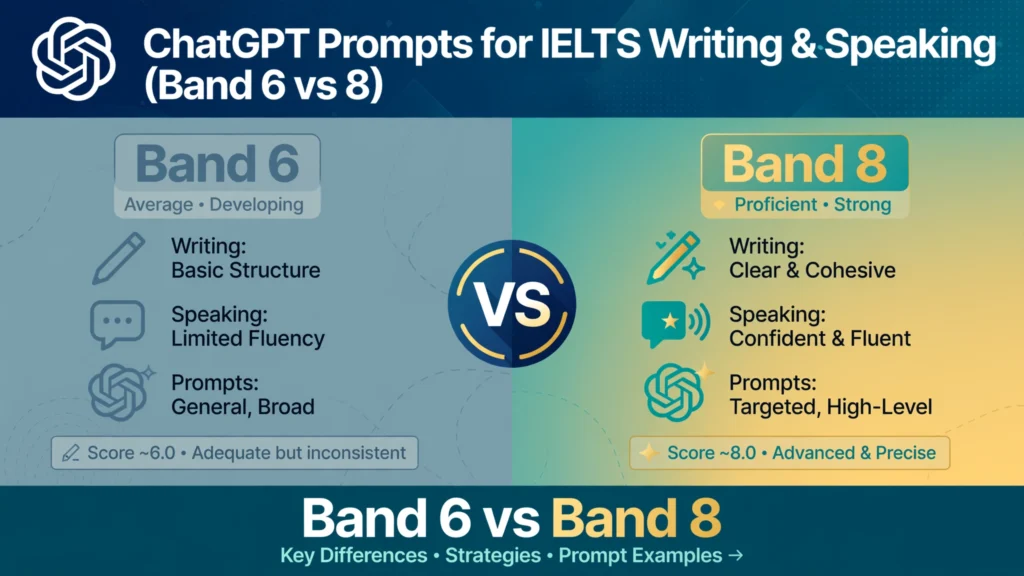 ChatGPT Prompts for IELTS Writing & Speaking (Band 6 vs 8)

Band 6
Average • Developing

Writing:
Basic Structure

Speaking:
Limited Fluency

Prompts:
General, Broad

Score ~6.0 • Adequate but inconsistent

VS

Band 8
Proficient • Strong

Writing:
Clear & Cohesive

Speaking:
Confident & Fluent

Prompts:
Targeted, High-Level

Score ~8.0 • Advanced & Precise

Band 6 vs Band 8
Key Differences • Strategies • Prompt Examples →